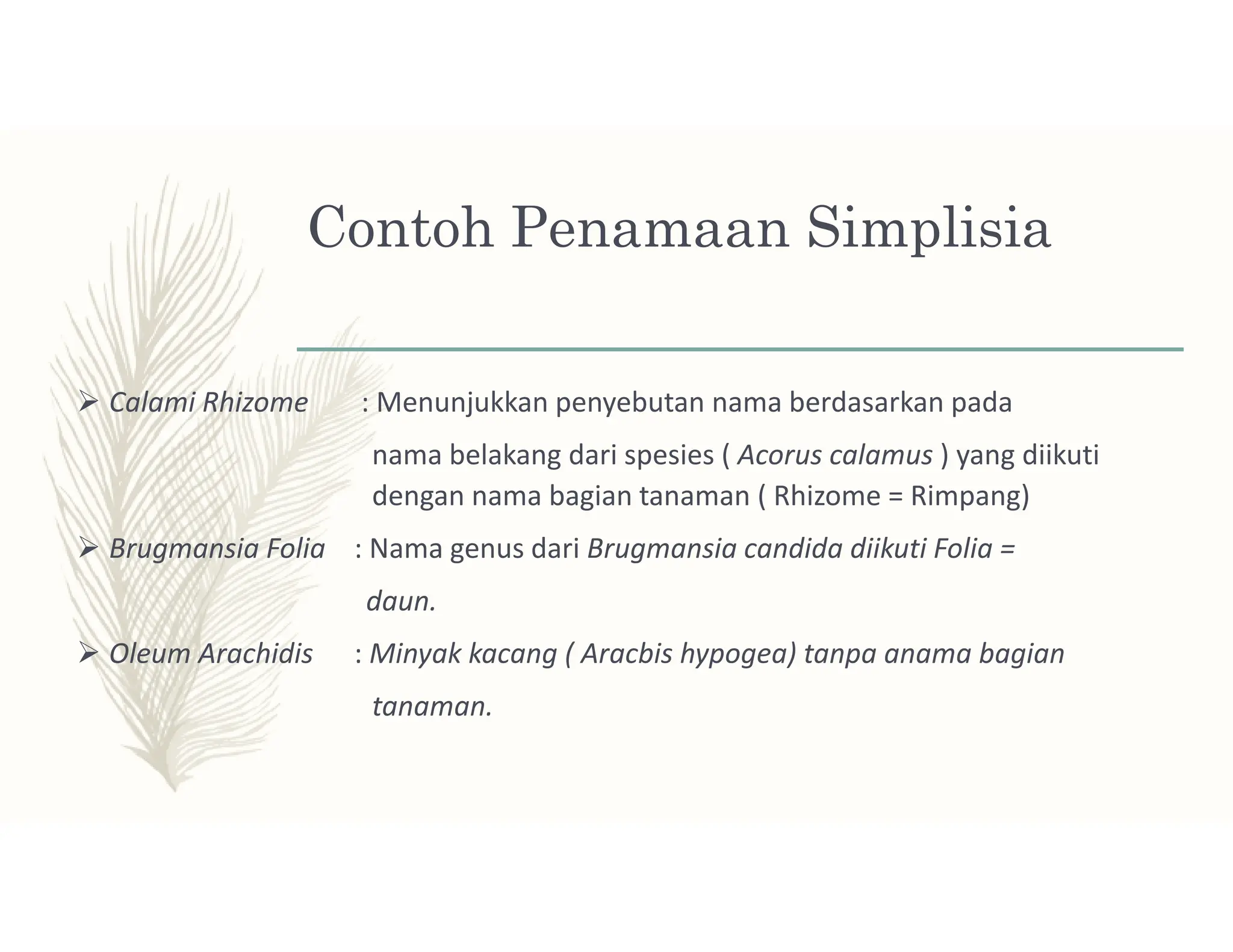 Contoh Penamaan Simplisia

➢ Calami Rhizome : Menunjukkan penyebutan nama berdasarkan pada nama belakang dari spesies ( Acorus calamus ) yang diikuti dengan nama bagian tanaman ( Rhizome = Rimpang)

➢ Brugmansia Folia : Nama genus dari Brugmansia candida diikuti Folia = daun.

➢ Oleum Arachidis : Minyak kacang ( Aracbis hypogea) tanpa anama bagian tanaman.